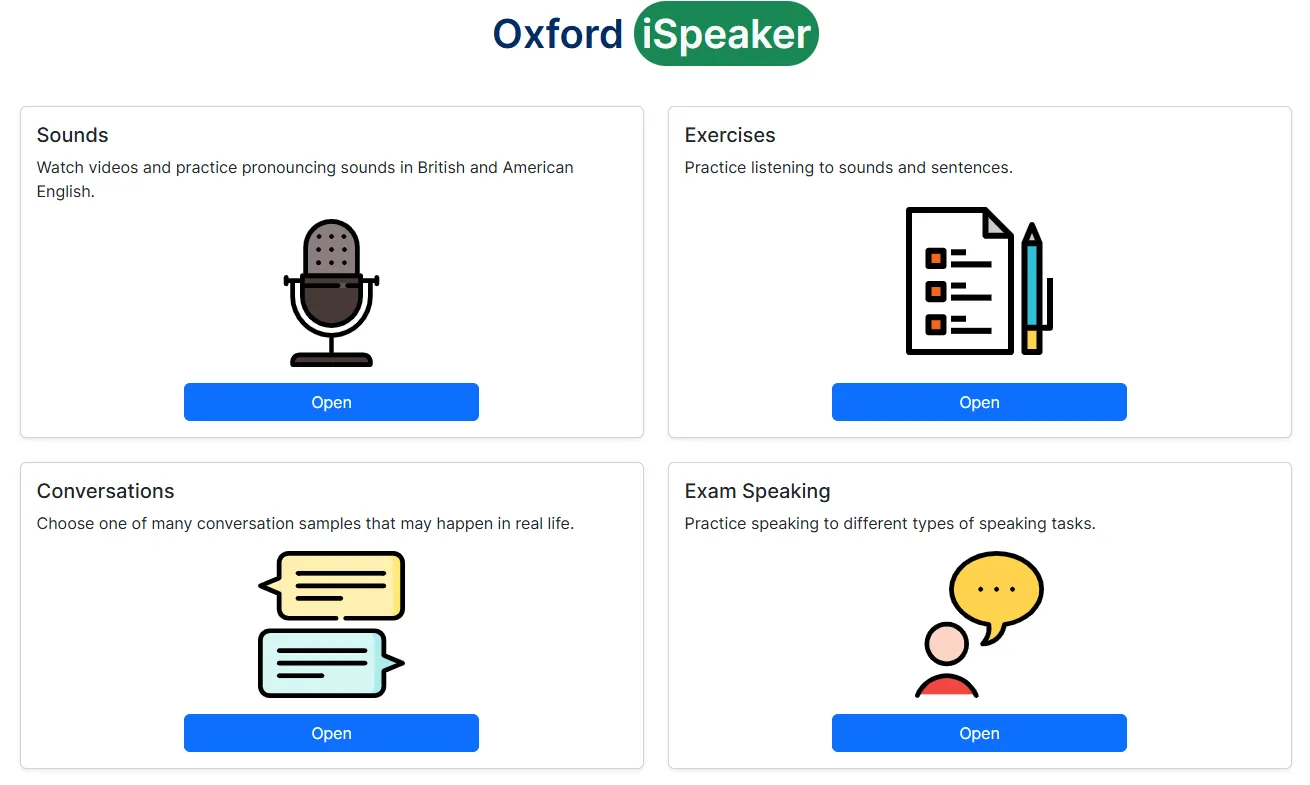 Oxford iSpeaker

Sounds
Watch videos and practice pronouncing sounds in British and American English.
Open

Exercises
Practice listening to sounds and sentences.
Open

Conversations
Choose one of many conversation samples that may happen in real life.
Open

Exam Speaking
Practice speaking to different types of speaking tasks.
Open